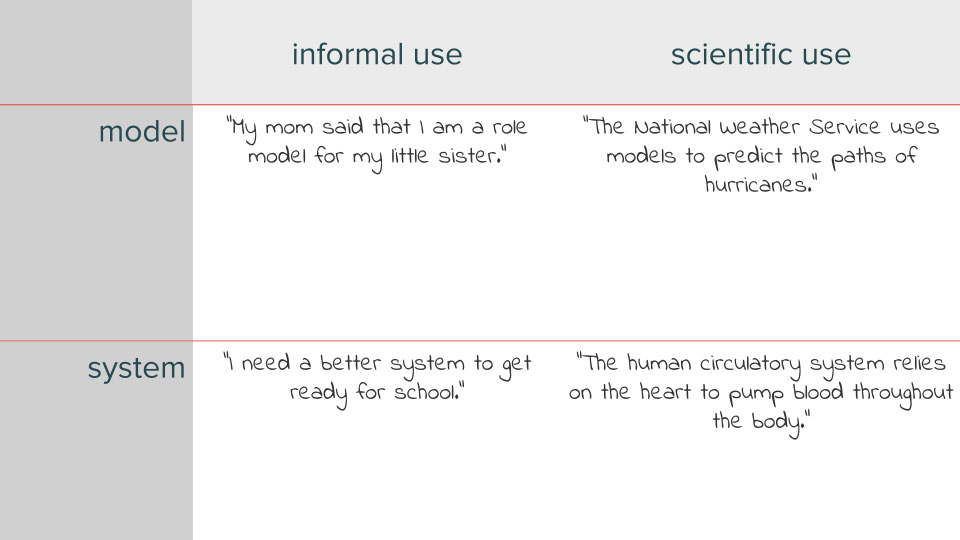 | | informal use | scientific use |
|---|---|---|
| model | "My mom said that I am a role model for my little sister." | "The National Weather Service uses models to predict the paths of hurricanes." |
| system | "I need a better system to get ready for school." | "The human circulatory system relies on the heart to pump blood throughout the body." |